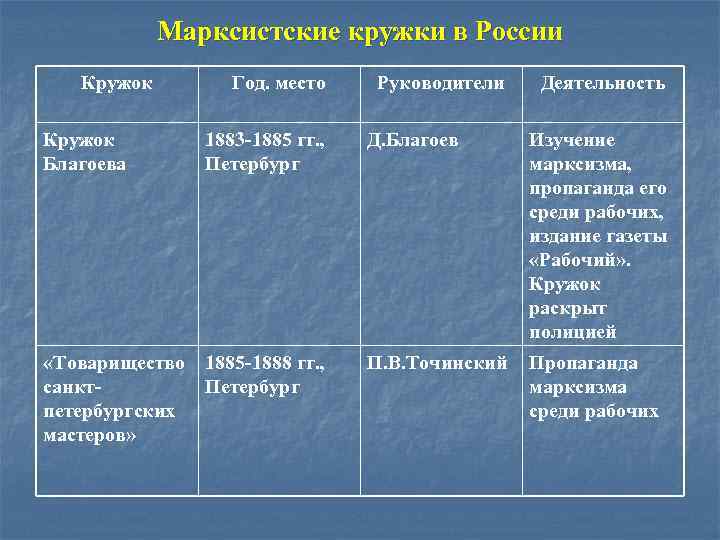 Марксистские кружки в России

| Кружок | Год. место | Руководители | Деятельность |
|---|---|---|---|
| Кружок Благоева | 1883-1885 гг., Петербург | Д.Благоев | Изучение марксизма, пропаганда его среди рабочих, издание газеты «Рабочий». Кружок раскрыт полицией |
| «Товарищество санкт-петербургских мастеров» | 1885-1888 гг., Петербург | П.В.Точинский | Пропаганда марксизма среди рабочих |